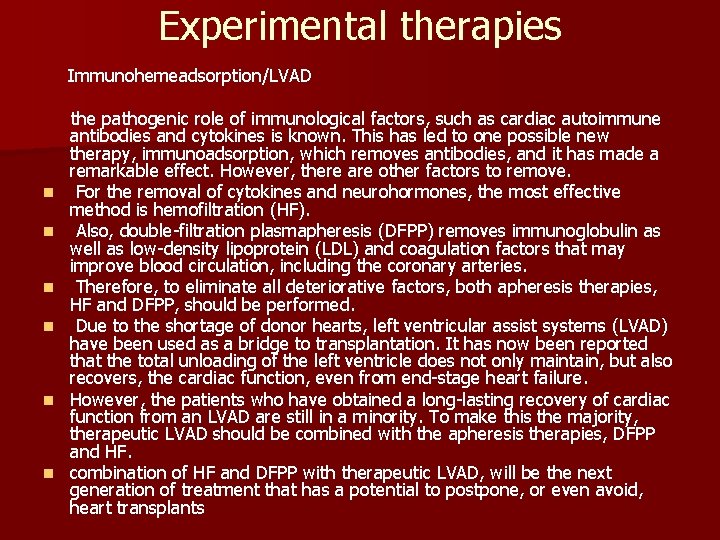 Experimental therapies

Immunohemeadsorption/LVAD

the pathogenic role of immunological factors, such as cardiac autoimmune antibodies and cytokines is known. This has led to one possible new therapy, immunoadsorption, which removes antibodies, and it has made a remarkable effect. However, there are other factors to remove.

- For the removal of cytokines and neurohormones, the most effective method is hemofiltration (HF).
- Also, double-filtration plasmapheresis (DFPP) removes immunoglobulin as well as low-density lipoprotein (LDL) and coagulation factors that may improve blood circulation, including the coronary arteries.
- Therefore, to eliminate all deteriorative factors, both apheresis therapies, HF and DFPP, should be performed.
- Due to the shortage of donor hearts, left ventricular assist systems (LVAD) have been used as a bridge to transplantation. It has now been reported that the total unloading of the left ventricle does not only maintain, but also recovers, the cardiac function, even from end-stage heart failure.
- However, the patients who have obtained a long-lasting recovery of cardiac function from an LVAD are still in a minority. To make this the majority, therapeutic LVAD should be combined with the apheresis therapies, DFPP and HF.
- combination of HF and DFPP with therapeutic LVAD, will be the next generation of treatment that has a potential to postpone, or even avoid, heart transplants